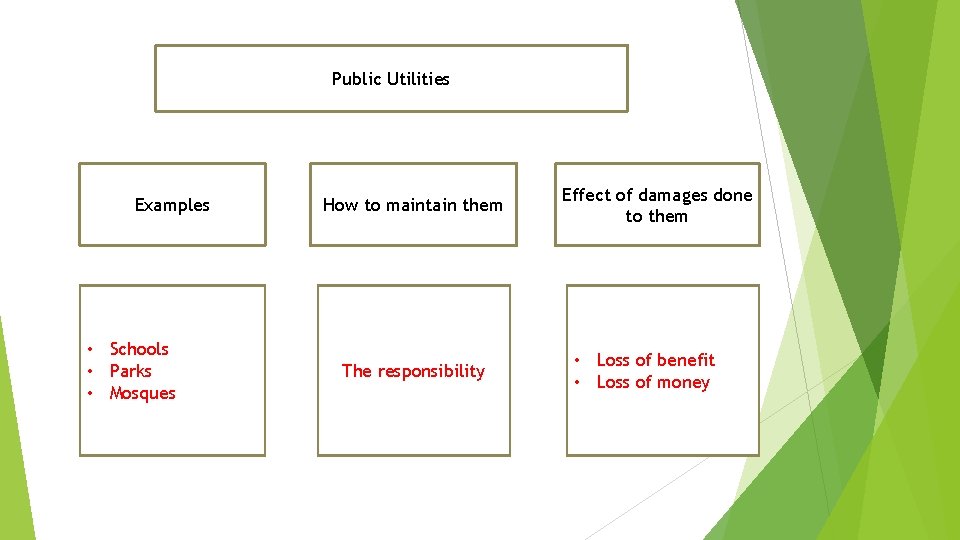 Public Utilities

Examples

How to maintain them

Effect of damages done to them

• Schools
• Parks
• Mosques

The responsibility

• Loss of benefit
• Loss of money